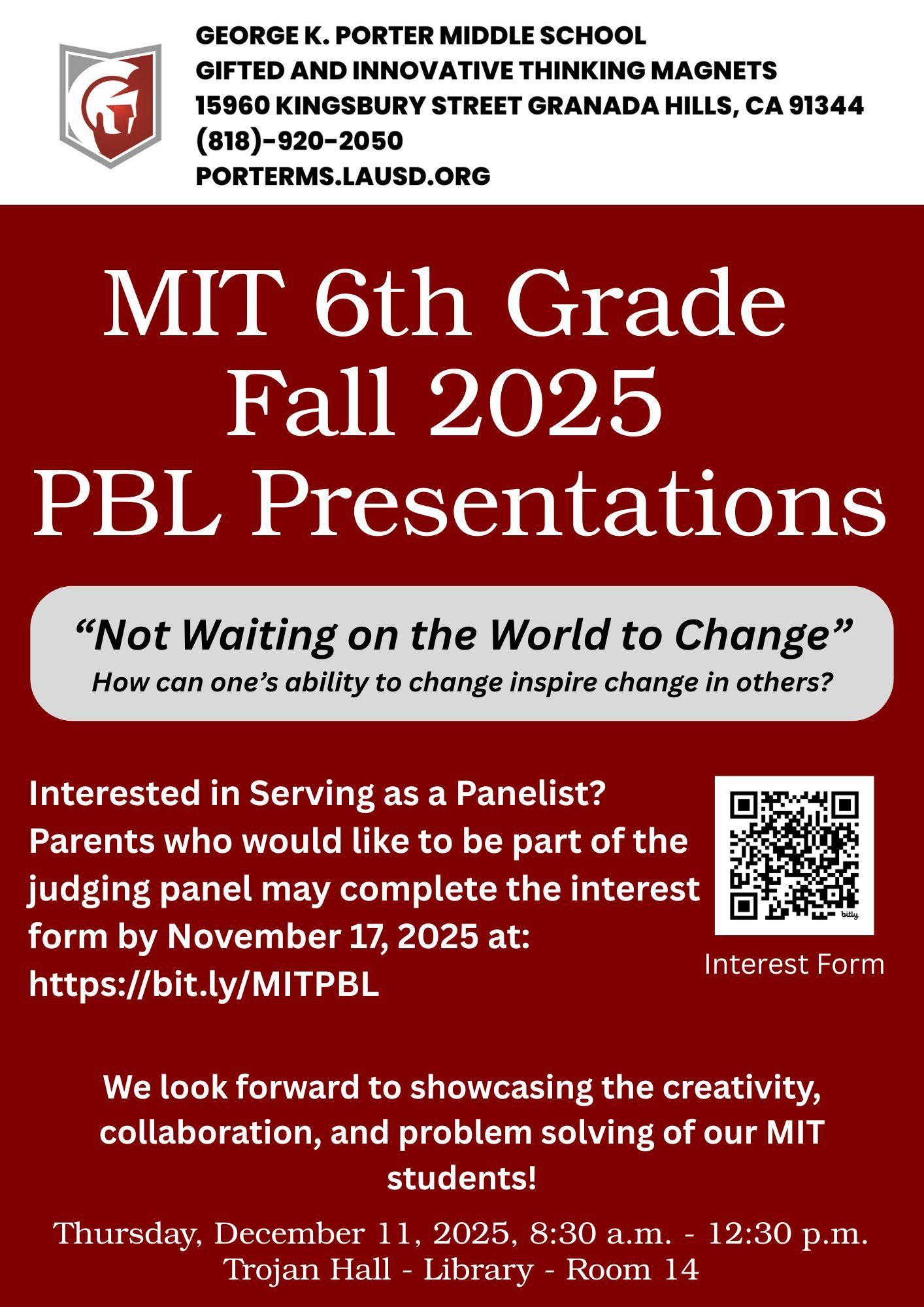 GEORGE K. PORTER MIDDLE SCHOOL
GIFTED AND INNOVATIVE THINKING MAGNETS
15960 KINGSBURY STREET GRANADA HILLS, CA 91344
(818)-920-2050
PORTERMS.LAUSD.ORG

MIT 6th Grade
Fall 2025
PBL Presentations

“Not Waiting on the World to Change”
How can one’s ability to change inspire change in others?

Interested in Serving as a Panelist? Parents who would like to be part of the judging panel may complete the interest form by November 17, 2025 at: https://bit.ly/MITPBL

bitly

Interest Form

We look forward to showcasing the creativity, collaboration, and problem solving of our MIT students!

Thursday, December 11, 2025, 8:30 a.m. - 12:30 p.m.
Trojan Hall - Library - Room 14